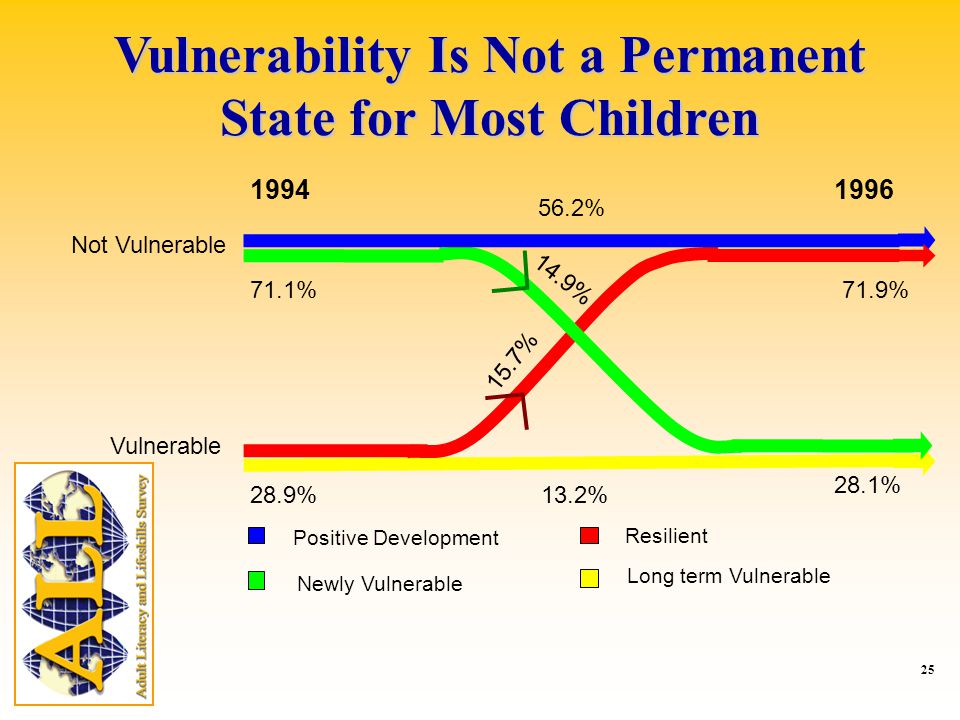 Vulnerability Is Not a Permanent State for Most Children

1994

1996

56.2%

Not Vulnerable

71.1%

14.9%

71.9%

15.7%

Vulnerable

28.9%

13.2%

28.1%

Positive Development

Resilient

Newly Vulnerable

Long term Vulnerable

ALL

Adult Literacy and Lifeskills Survey

25